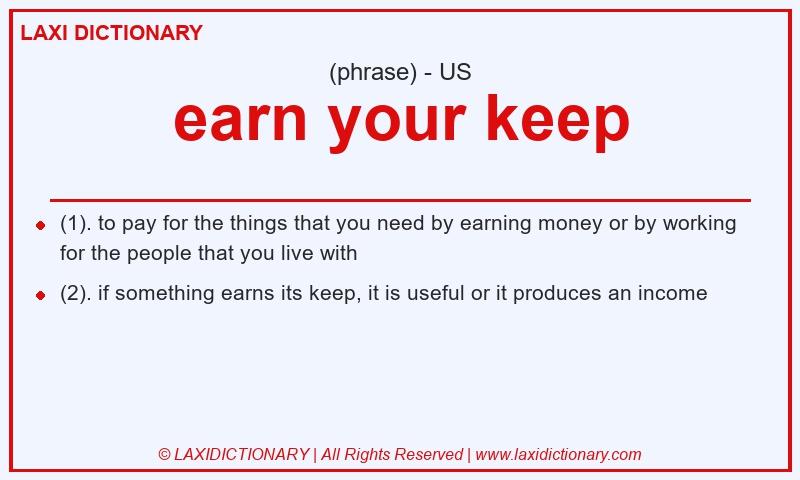 LAXI DICTIONARY

(phrase) - US

earn your keep

- (1). to pay for the things that you need by earning money or by working for the people that you live with
- (2). if something earns its keep, it is useful or it produces an income

© LAXIDICTIONARY | All Rights Reserved | www.laxidictionary.com